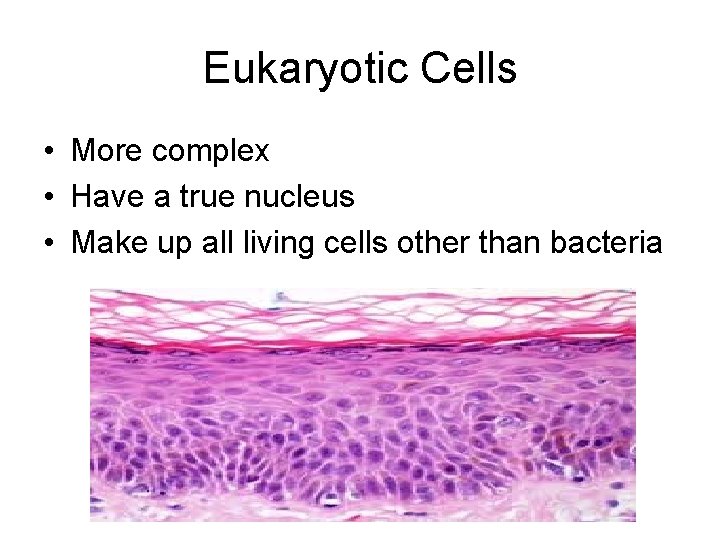 Eukaryotic Cells

• More complex
• Have a true nucleus
• Make up all living cells other than bacteria